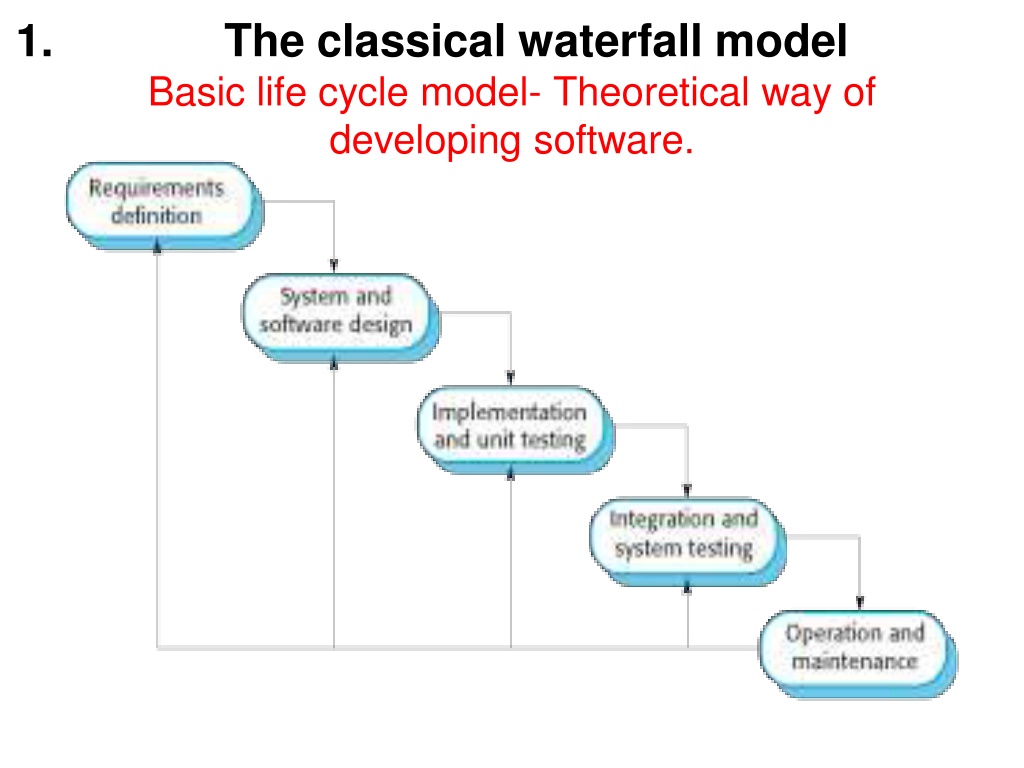 1. The classical waterfall model

Basic life cycle model- Theoretical way of developing software.

Requirements definition

System and software design

Implementation and unit testing

Integration and system testing

Operation and maintenance